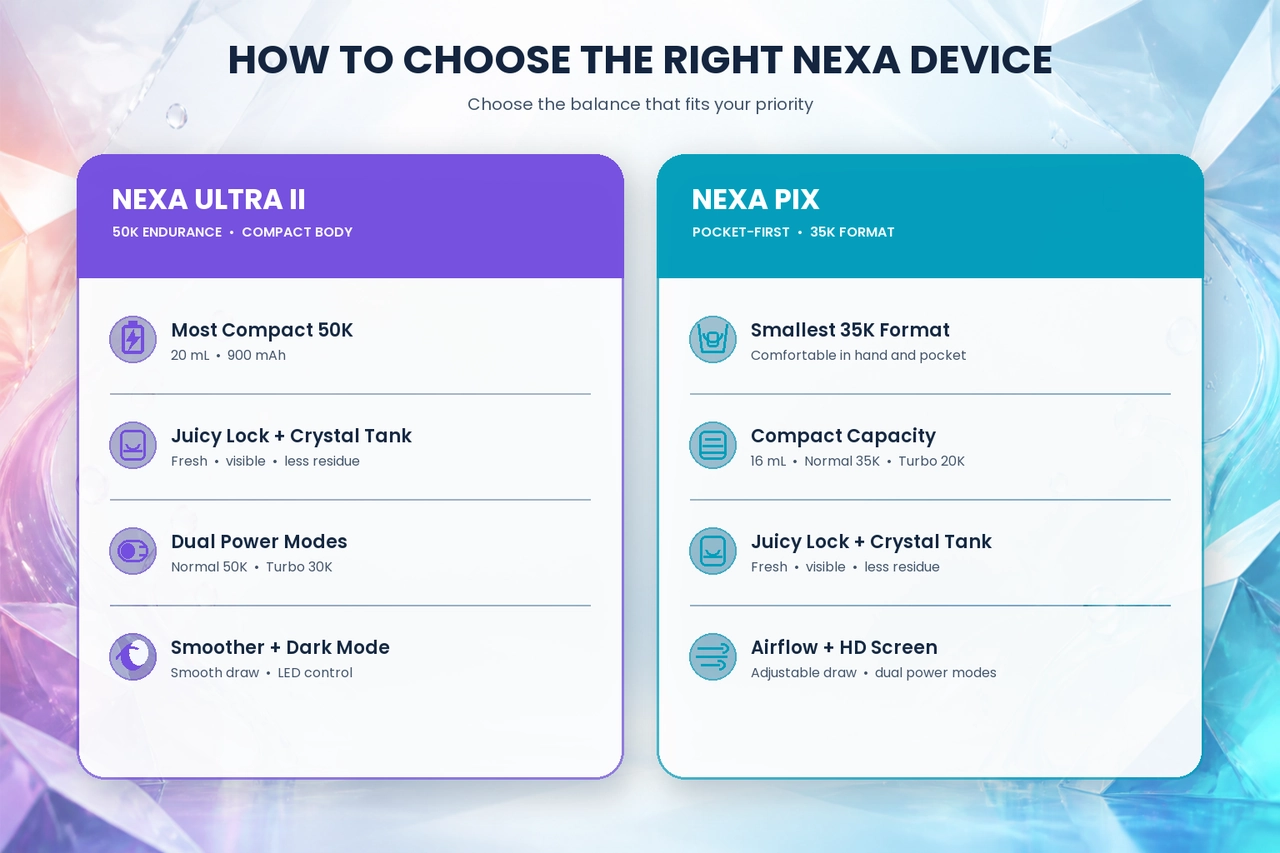 HOW TO CHOOSE THE RIGHT NEXA DEVICE

Choose the balance that fits your priority

NEXA ULTRA II

50K ENDURANCE • COMPACT BODY

Most Compact 50K

20 mL • 900 mAh

Juicy Lock + Crystal Tank

Fresh • visible • less residue

Dual Power Modes

Normal 50K • Turbo 30K

Smoother + Dark Mode

Smooth draw • LED control

NEXA PIX

POCKET-FIRST • 35K FORMAT

Smallest 35K Format

Comfortable in hand and pocket

Compact Capacity

16 mL • Normal 35K • Turbo 20K

Juicy Lock + Crystal Tank

Fresh • visible • less residue

Airflow + HD Screen

Adjustable draw • dual power modes